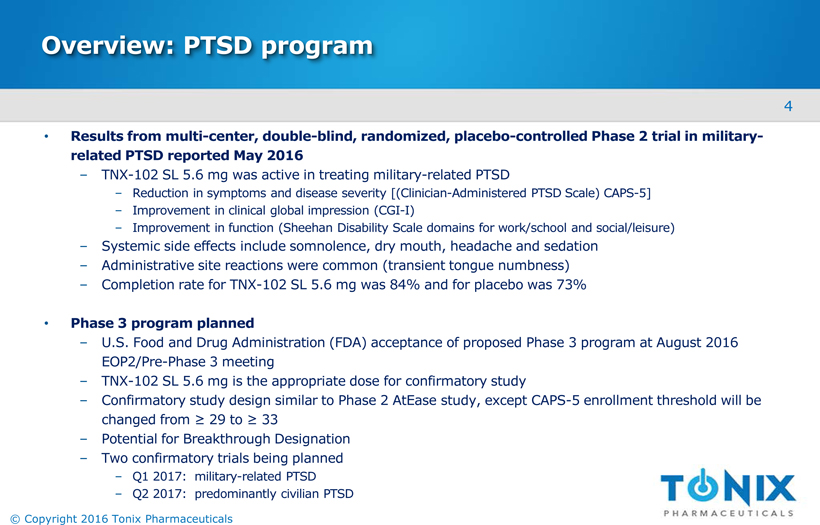 Overview: PTSD program

4

• Results from multi-center, double-blind, randomized, placebo-controlled Phase 2 trial in military-related PTSD reported May 2016
  – TNX-102 SL 5.6 mg was active in treating military-related PTSD
    – Reduction in symptoms and disease severity [(Clinician-Administered PTSD Scale) CAPS-5]
    – Improvement in clinical global impression (CGI-I)
    – Improvement in function (Sheehan Disability Scale domains for work/school and social/leisure)
  – Systemic side effects include somnolence, dry mouth, headache and sedation
  – Administrative site reactions were common (transient tongue numbness)
  – Completion rate for TNX-102 SL 5.6 mg was 84% and for placebo was 73%

• Phase 3 program planned
  – U.S. Food and Drug Administration (FDA) acceptance of proposed Phase 3 program at August 2016 EOP2/Pre-Phase 3 meeting
  – TNX-102 SL 5.6 mg is the appropriate dose for confirmatory study
  – Confirmatory study design similar to Phase 2 AtEase study, except CAPS-5 enrollment threshold will be changed from ≥ 29 to ≥ 33
  – Potential for Breakthrough Designation
  – Two confirmatory trials being planned
    – Q1 2017: military-related PTSD
    – Q2 2017: predominantly civilian PTSD

TONIX
PHARMACEUTICALS

© Copyright 2016 Tonix Pharmaceuticals